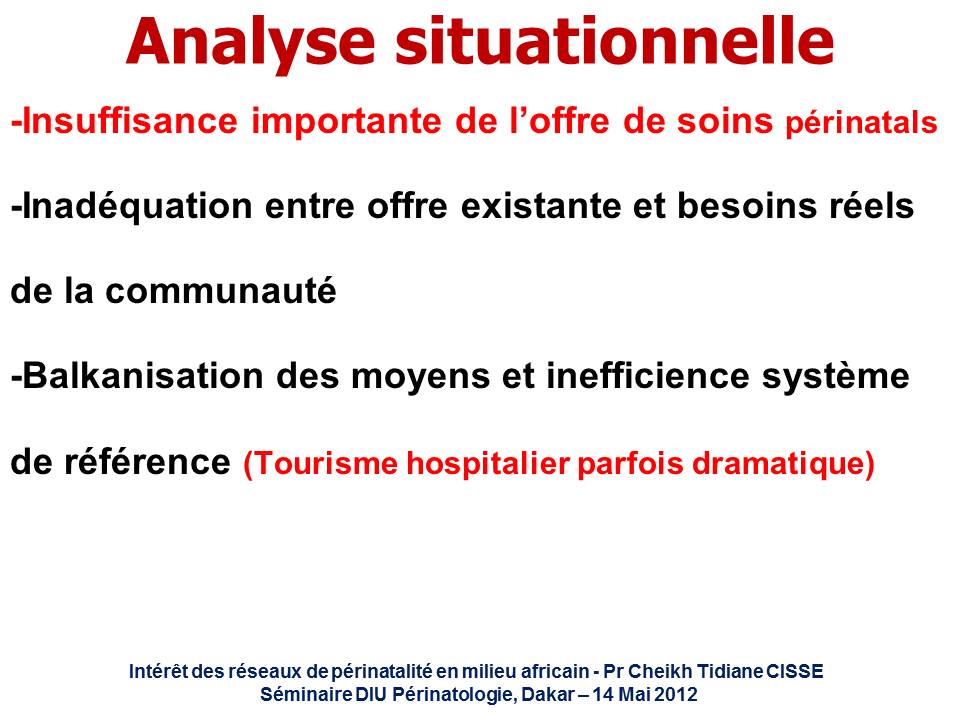 Analyse situationnelle

-Insuffisance importante de l’offre de soins périnatals

-Inadéquation entre offre existante et besoins réels de la communauté

-Balkanisation des moyens et inefficience système de référence (Tourisme hospitalier parfois dramatique)

Intérêt des réseaux de périnatalité en milieu africain - Pr Cheikh Tidiane CISSE
Séminaire DIU Périnatologie, Dakar – 14 Mai 2012